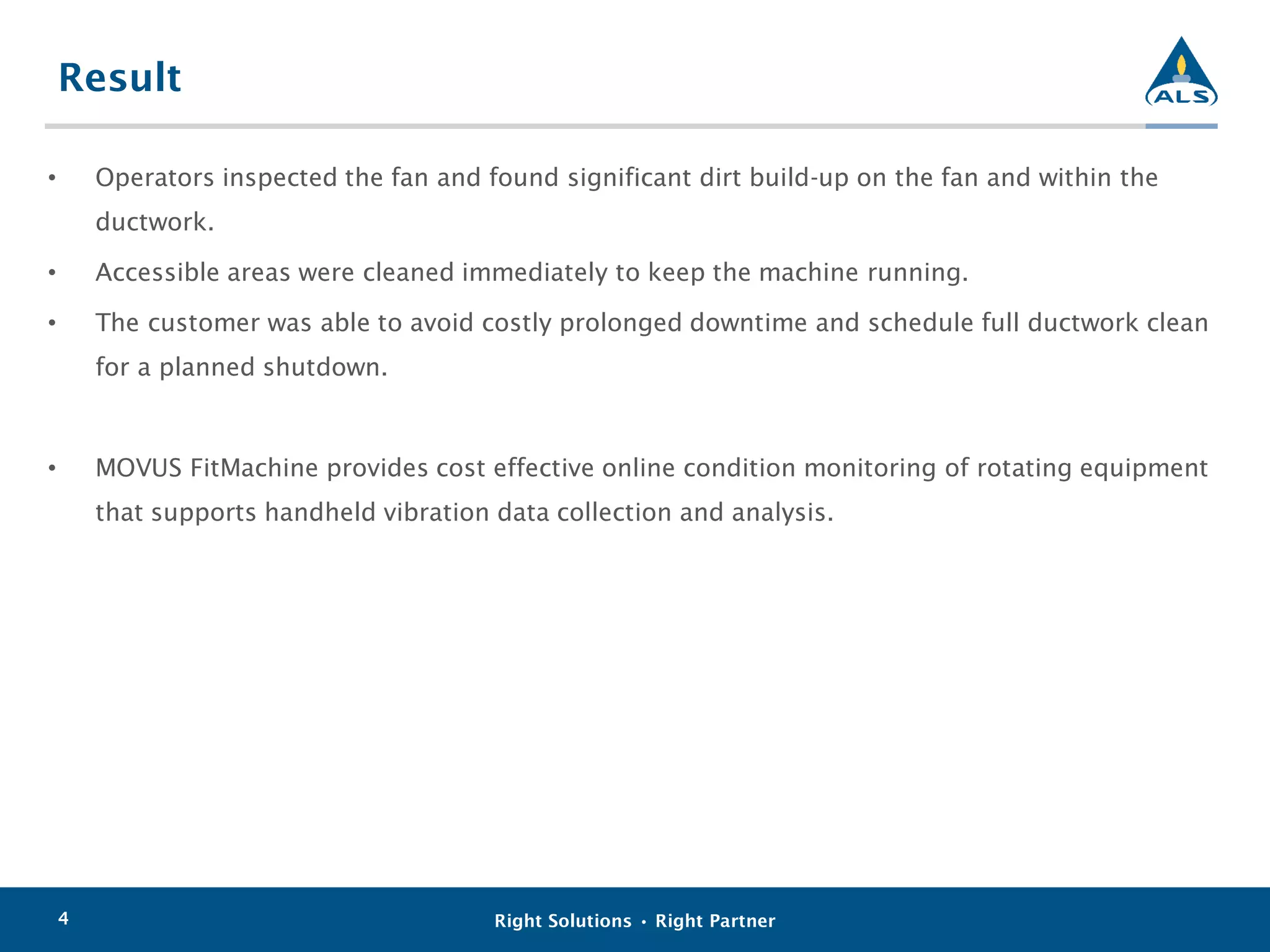 Result

ALS

• Operators inspected the fan and found significant dirt build-up on the fan and within the ductwork.

• Accessible areas were cleaned immediately to keep the machine running.

• The customer was able to avoid costly prolonged downtime and schedule full ductwork clean for a planned shutdown.

• MOVUS FitMachine provides cost effective online condition monitoring of rotating equipment that supports handheld vibration data collection and analysis.

4

Right Solutions • Right Partner